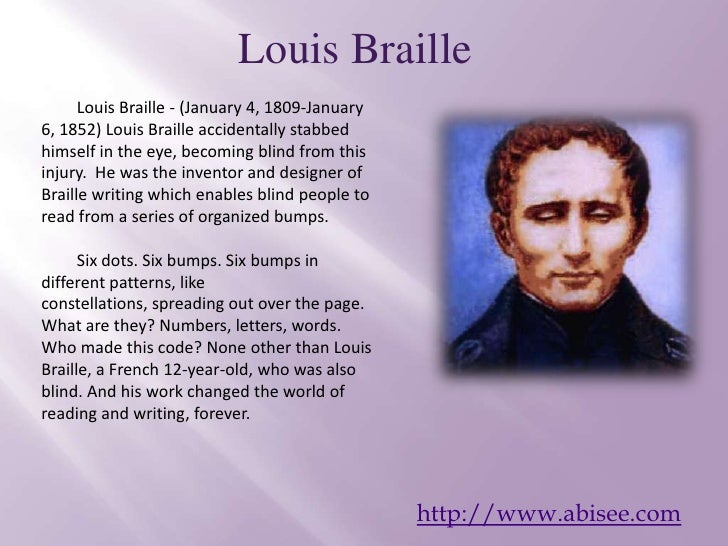 Louis Braille

Louis Braille - (January 4, 1809-January 6, 1852) Louis Braille accidentally stabbed himself in the eye, becoming blind from this injury. He was the inventor and designer of Braille writing which enables blind people to read from a series of organized bumps.

Six dots. Six bumps. Six bumps in different patterns, like constellations, spreading out over the page. What are they? Numbers, letters, words. Who made this code? None other than Louis Braille, a French 12-year-old, who was also blind. And his work changed the world of reading and writing, forever.

http://www.abisee.com